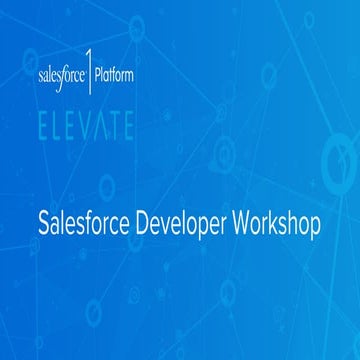 salesforce 1 Platform

ELEVATE

Salesforce Developer Workshop